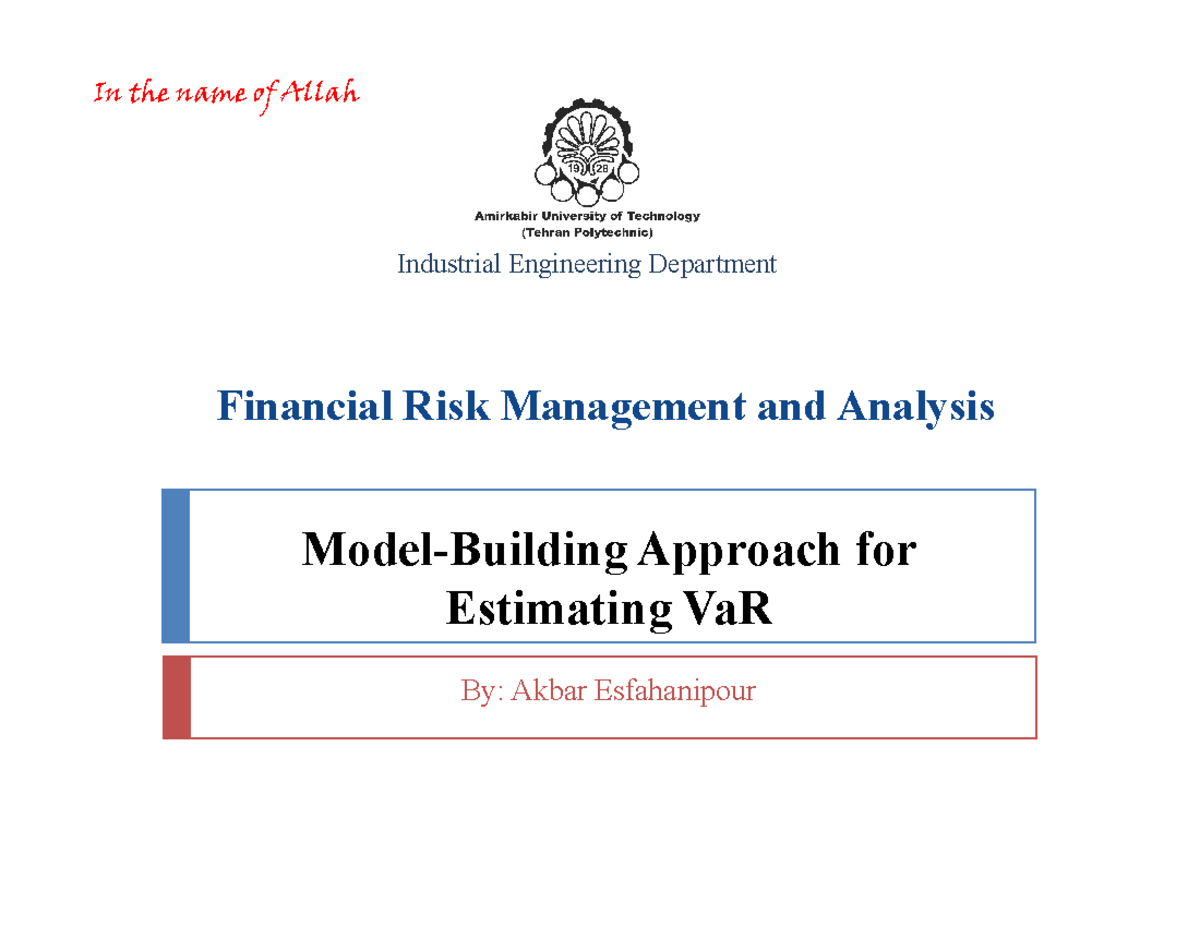 In the name of Allah

19 28

Amirkabir University of Technology
(Tehran Polytechnic)

Industrial Engineering Department

Financial Risk Management and Analysis

Model-Building Approach for Estimating VaR

By: Akbar Esfahanipour